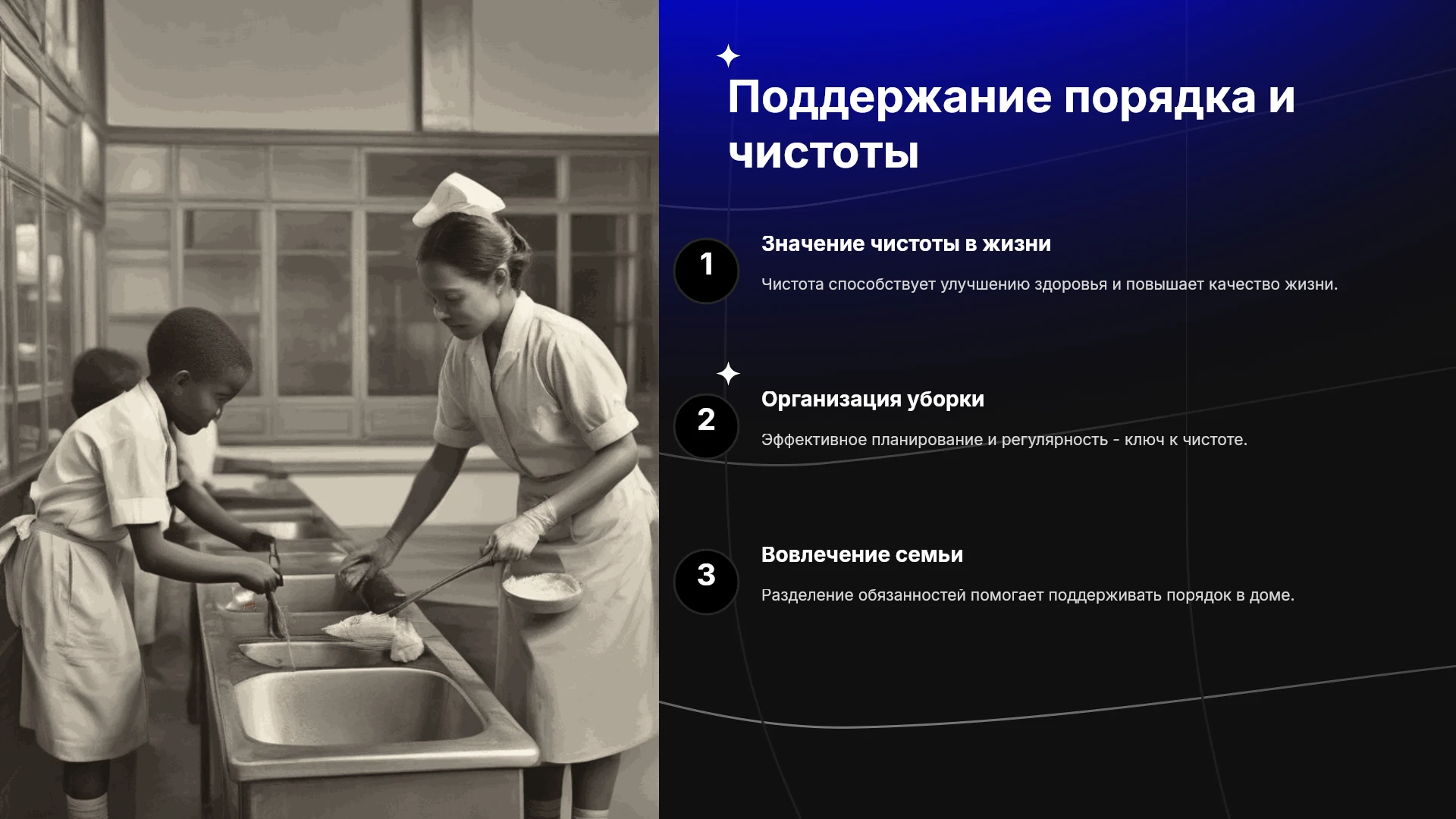 Поддержание порядка и чистоты

1

Значение чистоты в жизни

Чистота способствует улучшению здоровья и повышает качество жизни.

2

Организация уборки

Эффективное планирование и регулярность - ключ к чистоте.

3

Вовлечение семьи

Разделение обязанностей помогает поддерживать порядок в доме.